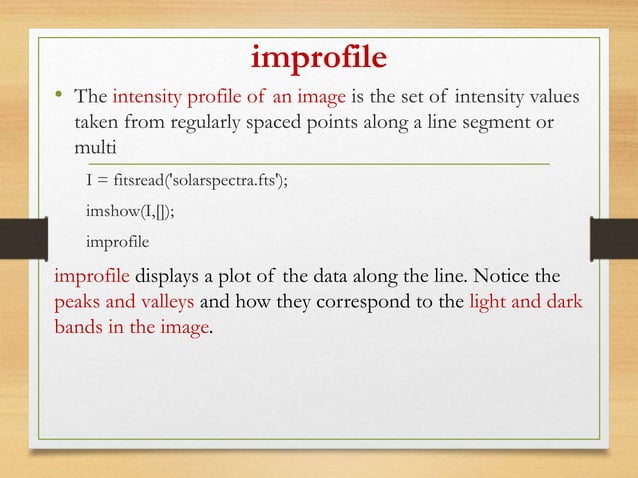 improfile

• The intensity profile of an image is the set of intensity values taken from regularly spaced points along a line segment or multi

I = fitsread('solarspectra.fts');

imshow(I,[]);

improfile

improfile displays a plot of the data along the line. Notice the peaks and valleys and how they correspond to the light and dark bands in the image.